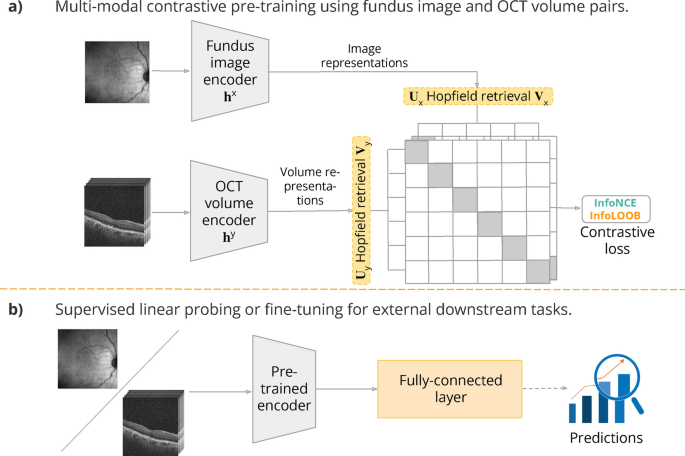 a) Multi-modal contrastive pre-training using fundus image and OCT volume pairs.

Fundus image encoder $\mathbf{h}^x$

Image representations

$\mathbf{U}_x$ Hopfield retrieval $\mathbf{V}_x$

OCT volume encoder $\mathbf{h}^y$

Volume representations

$\mathbf{U}_y$ Hopfield retrieval $\mathbf{V}_y$

InfoNCE
InfoLOOB
Contrastive loss

b) Supervised linear probing or fine-tuning for external downstream tasks.

Pre-trained encoder

Fully-connected layer

Predictions